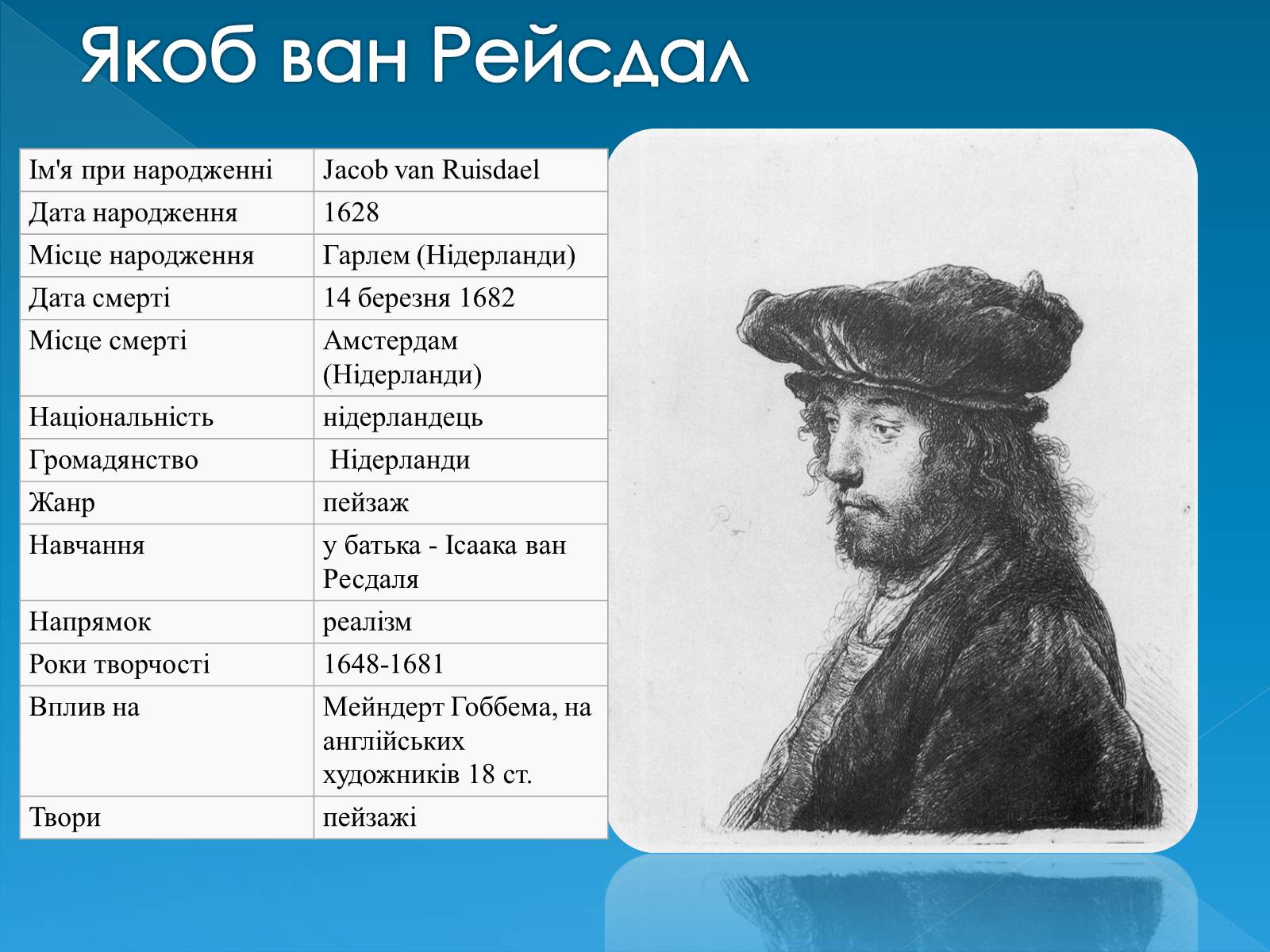 Якоб ван Рейсдал

| Ім'я при народженні | Jacob van Ruisdael |
|---|---|
| Дата народження | 1628 |
| Місце народження | Гарлем (Нідерланди) |
| Дата смерті | 14 березня 1682 |
| Місце смерті | Амстердам (Нідерланди) |
| Національність | нідерландець |
| Громадянство | Нідерланди |
| Жанр | пейзаж |
| Навчання | у батька - Ісаака ван Ресдаля |
| Напрямок | реалізм |
| Роки творчості | 1648-1681 |
| Вплив на | Мейндерт Гоббема, на англійських художників 18 ст. |
| Твори | пейзажі |